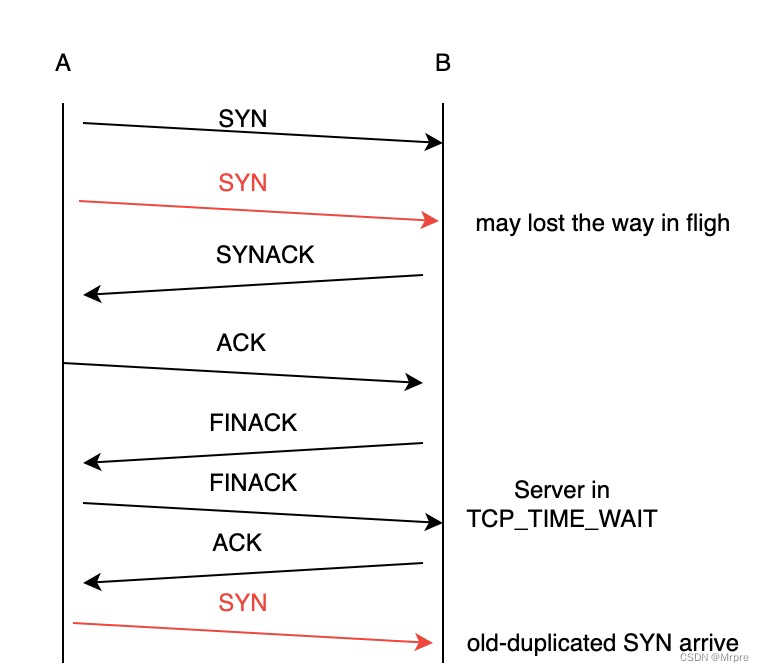 A

B

SYN

SYN

may lost the way in fligh

SYNACK

ACK

FINACK

FINACK

Server in TCP_TIME_WAIT

ACK

SYN

old-duplicated SYN arrive

CSDN @Mrpre